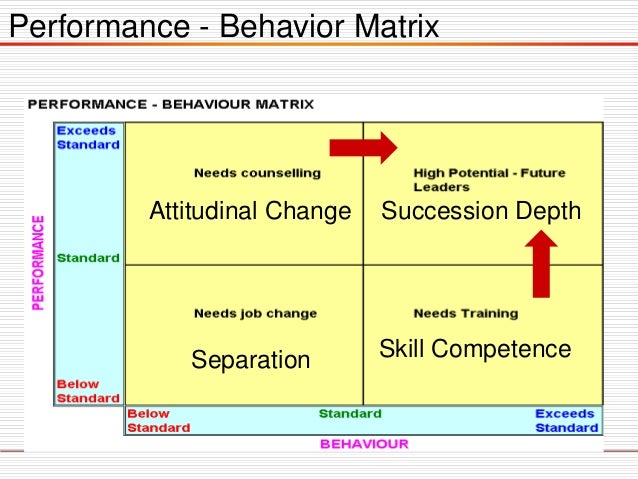 Performance - Behavior Matrix

PERFORMANCE - BEHAVIOUR MATRIX

PERFORMANCE

Exceeds Standard

Standard

Below Standard

Needs counselling

Attitudinal Change

High Potential - Future Leaders

Succession Depth

Needs job change

Separation

Needs Training

Skill Competence

Below Standard

Standard

Exceeds Standard

BEHAVIOUR